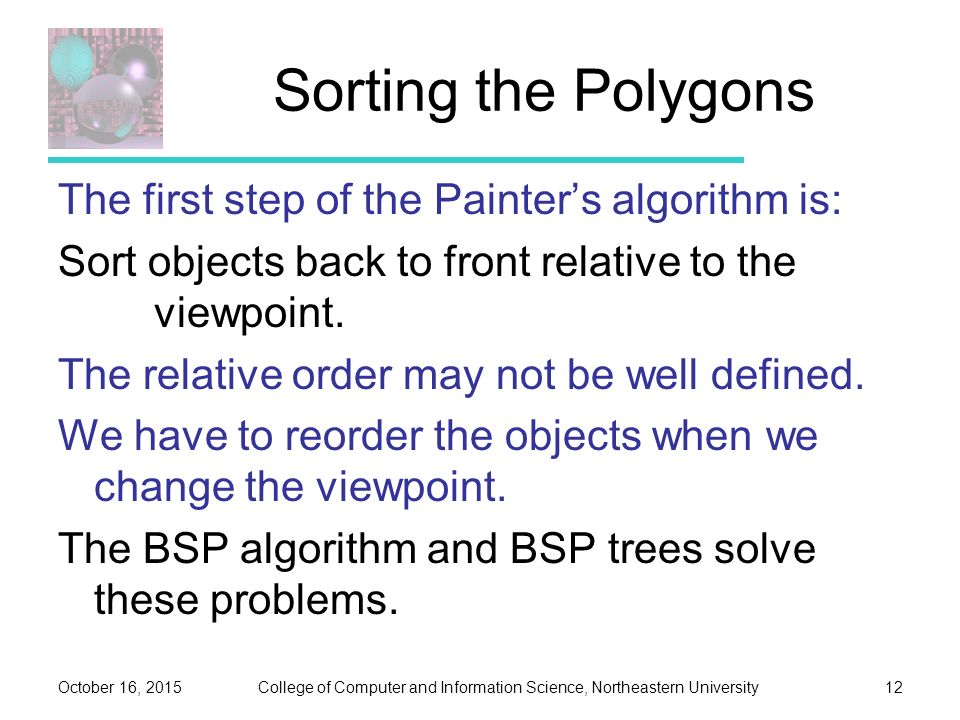 Sorting the Polygons

The first step of the Painter’s algorithm is:

Sort objects back to front relative to the viewpoint.

The relative order may not be well defined.

We have to reorder the objects when we change the viewpoint.

The BSP algorithm and BSP trees solve these problems.

October 16, 2015 College of Computer and Information Science, Northeastern University 12